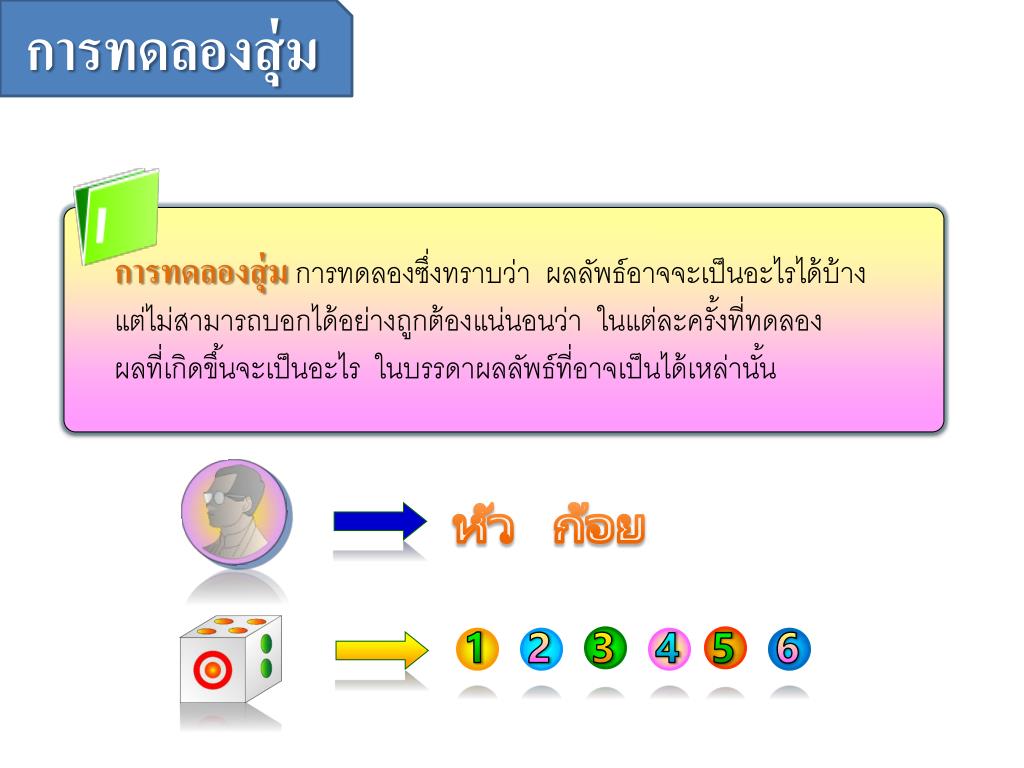 การทดลองสุ่ม

การทดลองสุ่ม การทดลองซึ่งทราบว่า ผลลัพธ์อาจจะเป็นอะไรได้บ้าง แต่ไม่สามารถบอกได้อย่างถูกต้องแน่นอนว่า ในแต่ละครั้งที่ทดลอง ผลที่เกิดขึ้นจะเป็นอะไร ในบรรดาผลลัพธ์ที่อาจเป็นได้เหล่านั้น

หัว ก้อย

1 2 3 4 5 6